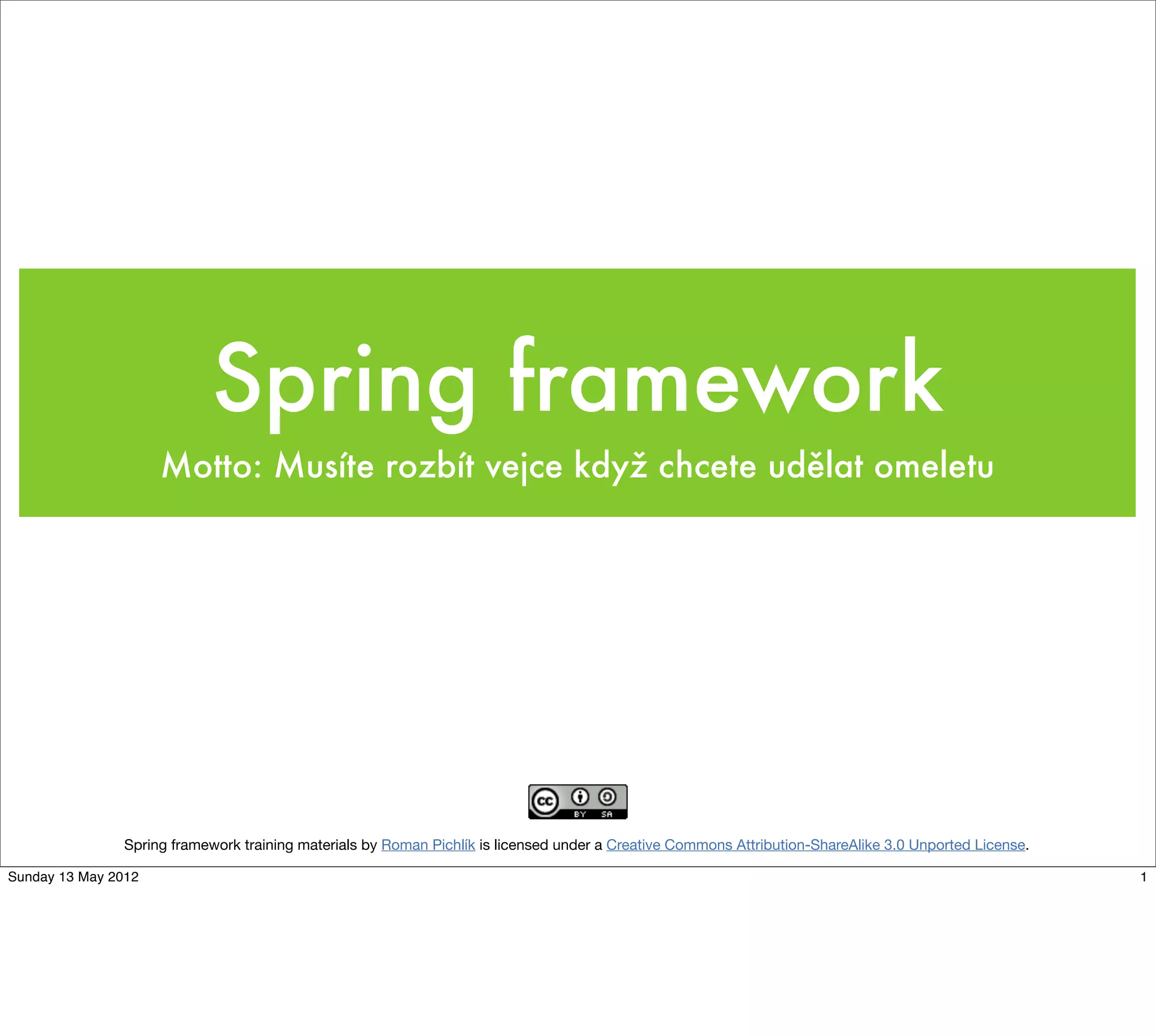 Spring framework

Motto: Musíte rozbít vejce když chcete udělat omeletu

cc BY SA

Spring framework training materials by Roman Pichlík is licensed under a Creative Commons Attribution-ShareAlike 3.0 Unported License.

Sunday 13 May 2012

1